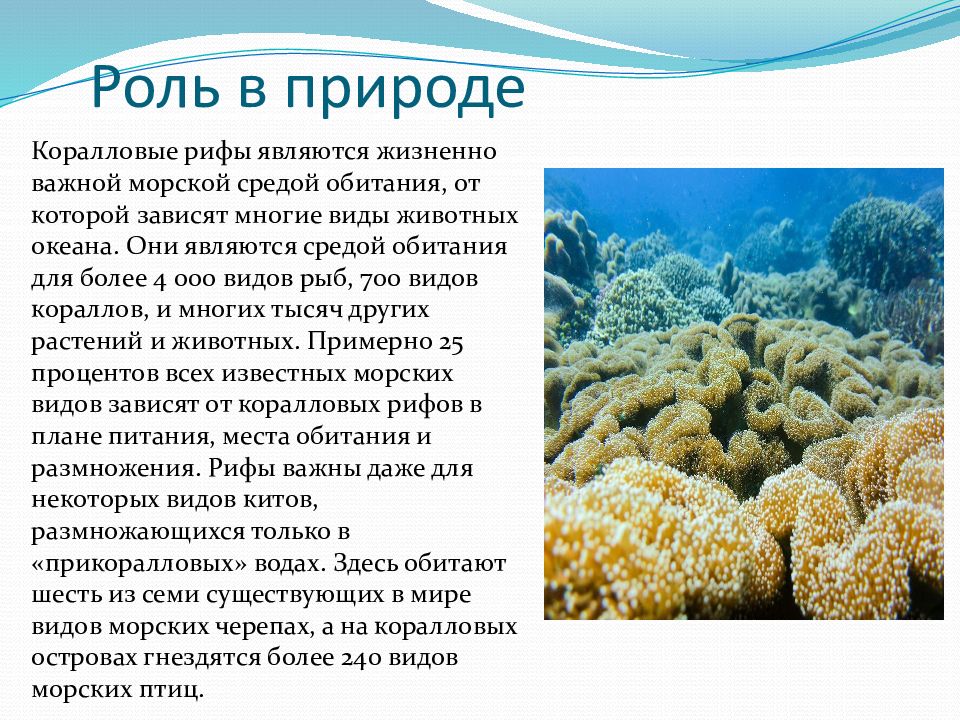 Роль в природе

Коралловые рифы являются жизненно важной морской средой обитания, от которой зависят многие виды животных океана. Они являются средой обитания для более 4 000 видов рыб, 700 видов кораллов, и многих тысяч других растений и животных. Примерно 25 процентов всех известных морских видов зависят от коралловых рифов в плане питания, места обитания и размножения. Рифы важны даже для некоторых видов китов, размножающихся только в «прикоралловых» водах. Здесь обитают шесть из семи существующих в мире видов морских черепах, а на коралловых островах гнездятся более 240 видов морских птиц.